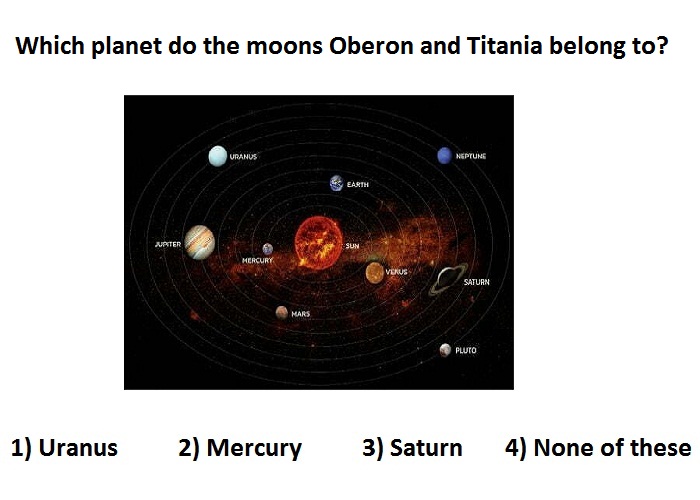 Which planet do the moons Oberon and Titania belong to?

URANUS
NEPTUNE
EARTH
JUPITER
MERCURY
SUN
VENUS
SATURN
MARS
PLUTO

1) Uranus 2) Mercury 3) Saturn 4) None of these